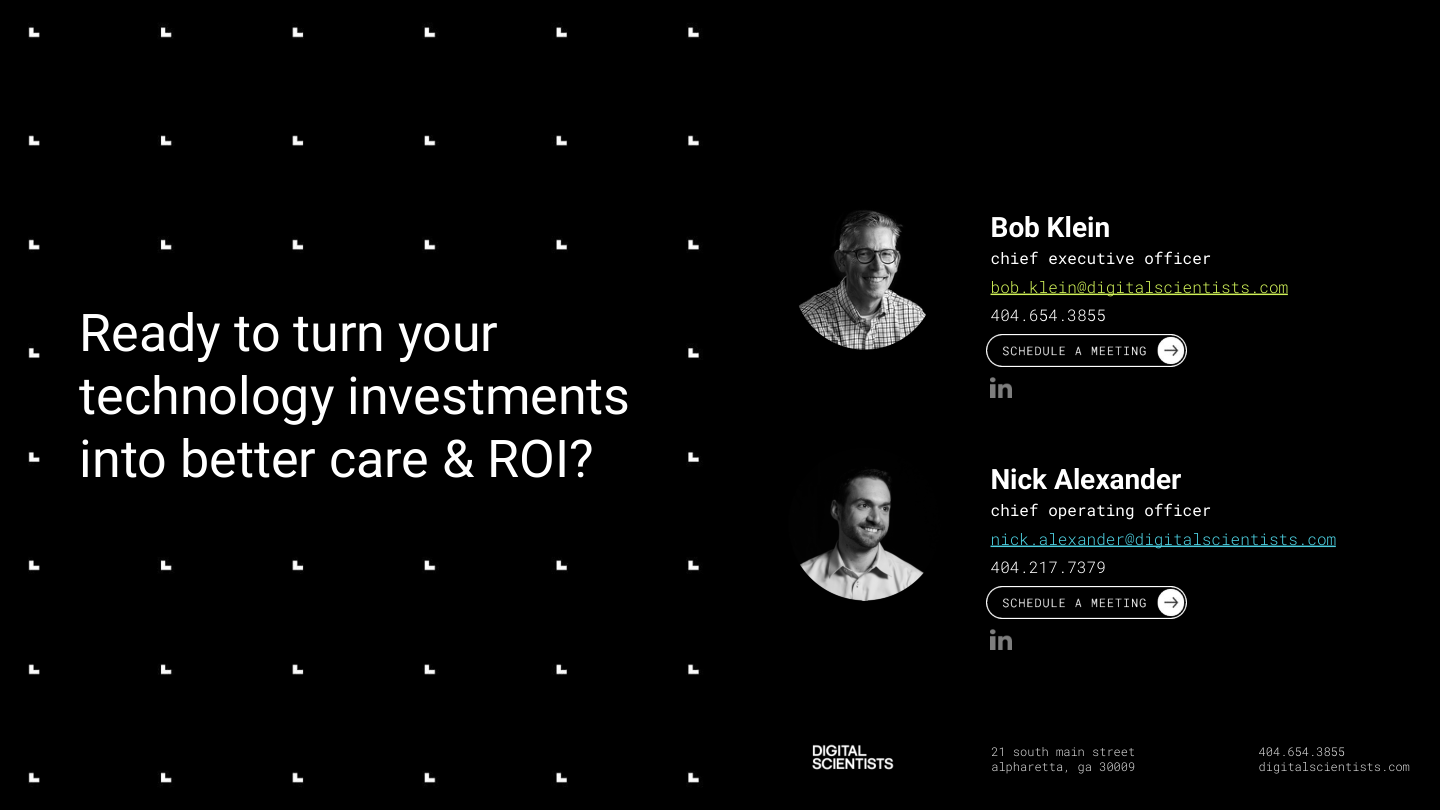 Ready to turn your technology investments into better care & ROI?

Bob Klein
chief executive officer
bob.klein@digitalscientists.com
404.654.3855
SCHEDULE A MEETING
in

Nick Alexander
chief operating officer
nick.alexander@digitalscientists.com
404.217.7379
SCHEDULE A MEETING
in

DIGITAL SCIENTISTS

21 south main street
alpharetta, ga 30009

404.654.3855
digitalscientists.com